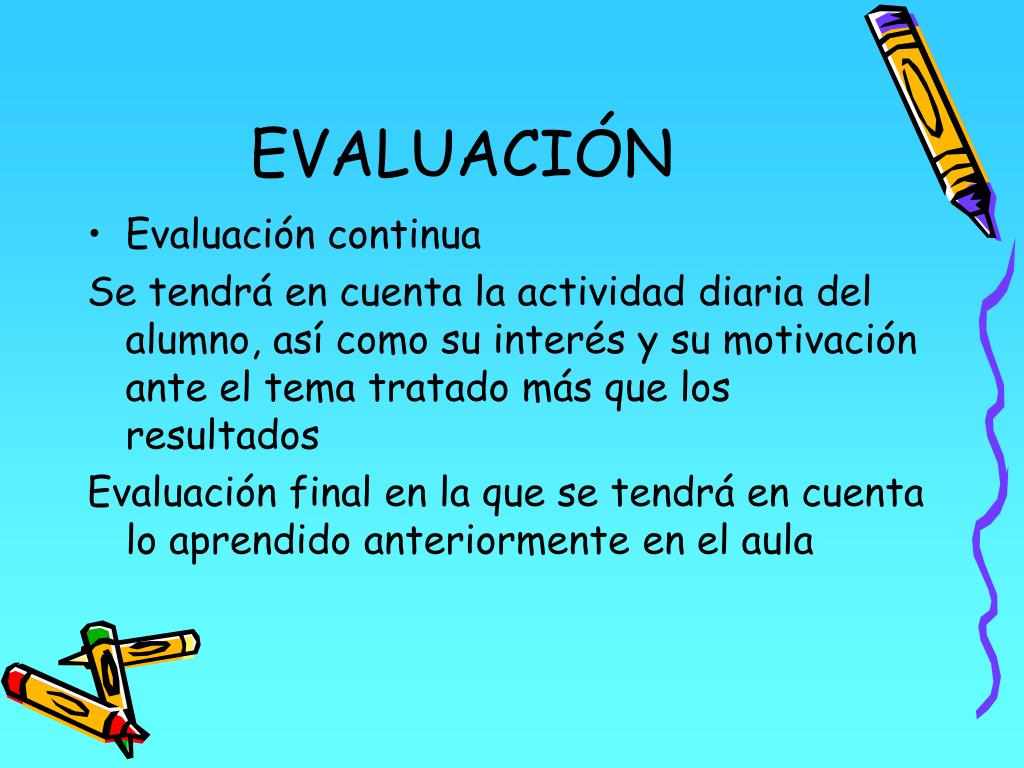 EVALUACIÓN

• Evaluación continua

Se tendrá en cuenta la actividad diaria del alumno, así como su interés y su motivación ante el tema tratado más que los resultados

Evaluación final en la que se tendrá en cuenta lo aprendido anteriormente en el aula